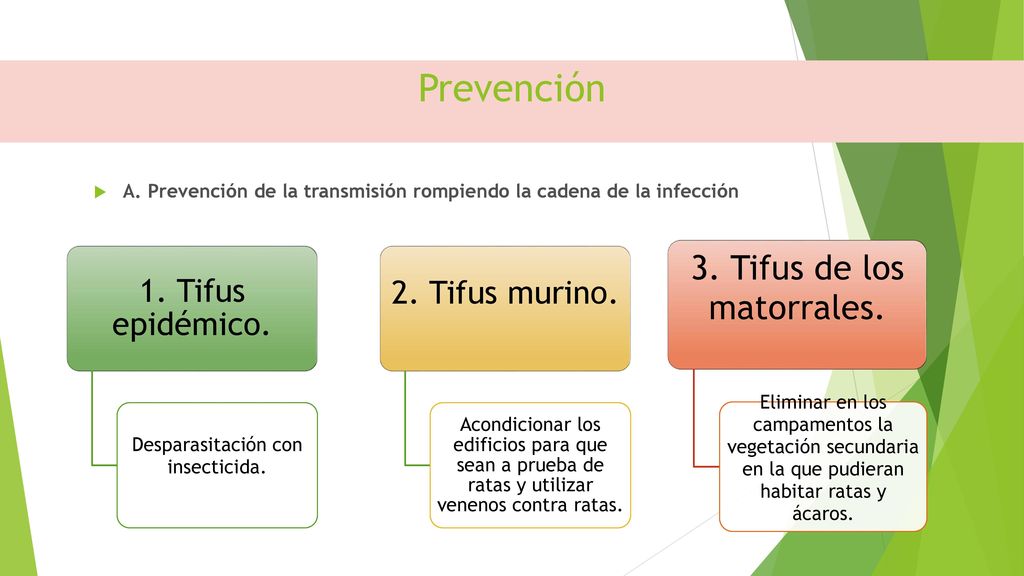 Prevención

A. Prevención de la transmisión rompiendo la cadena de la infección

1. Tifus epidémico.

Desparasitación con insecticida.

2. Tifus murino.

Acondicionar los edificios para que sean a prueba de ratas y utilizar venenos contra ratas.

3. Tifus de los matorrales.

Eliminar en los campamentos la vegetación secundaria en la que pudieran habitar ratas y ácaros.